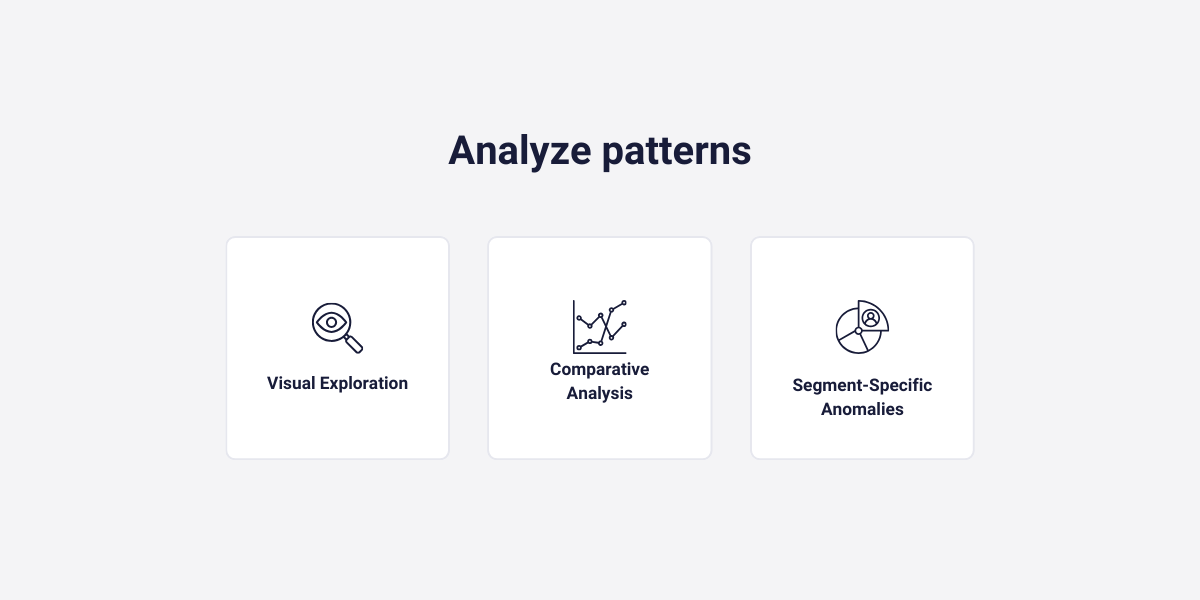 Analyze patterns

Visual Exploration

Comparative Analysis

Segment-Specific Anomalies